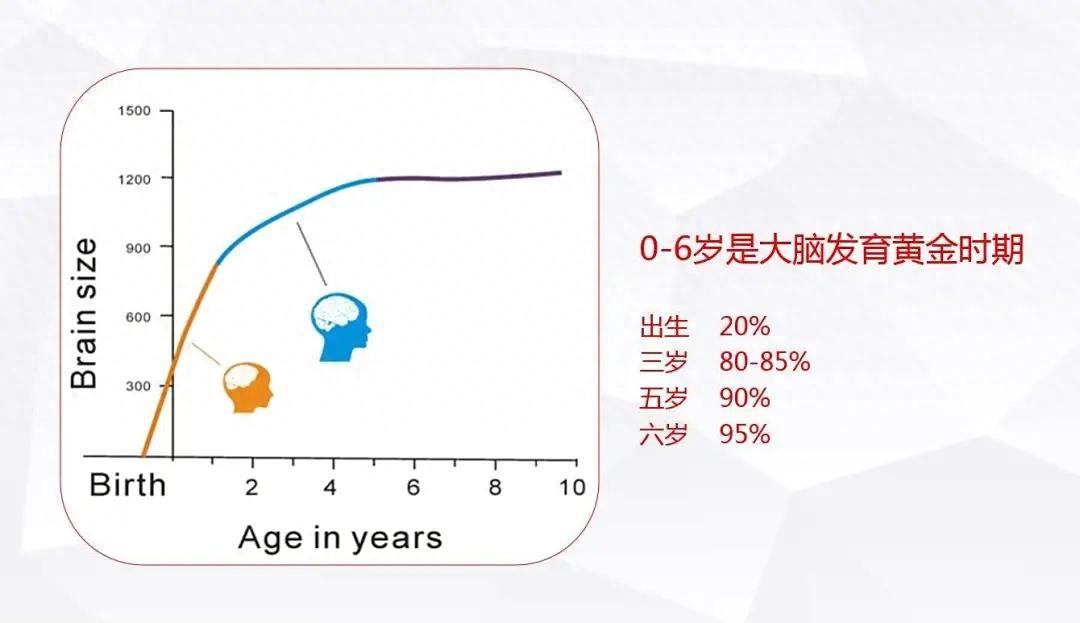 1500
1200
900
600
300
Brain size
Birth
2
4
6
8
10
Age in years

0-6岁是大脑发育黄金时期

出生 20%
三岁 80-85%
五岁 90%
六岁 95%